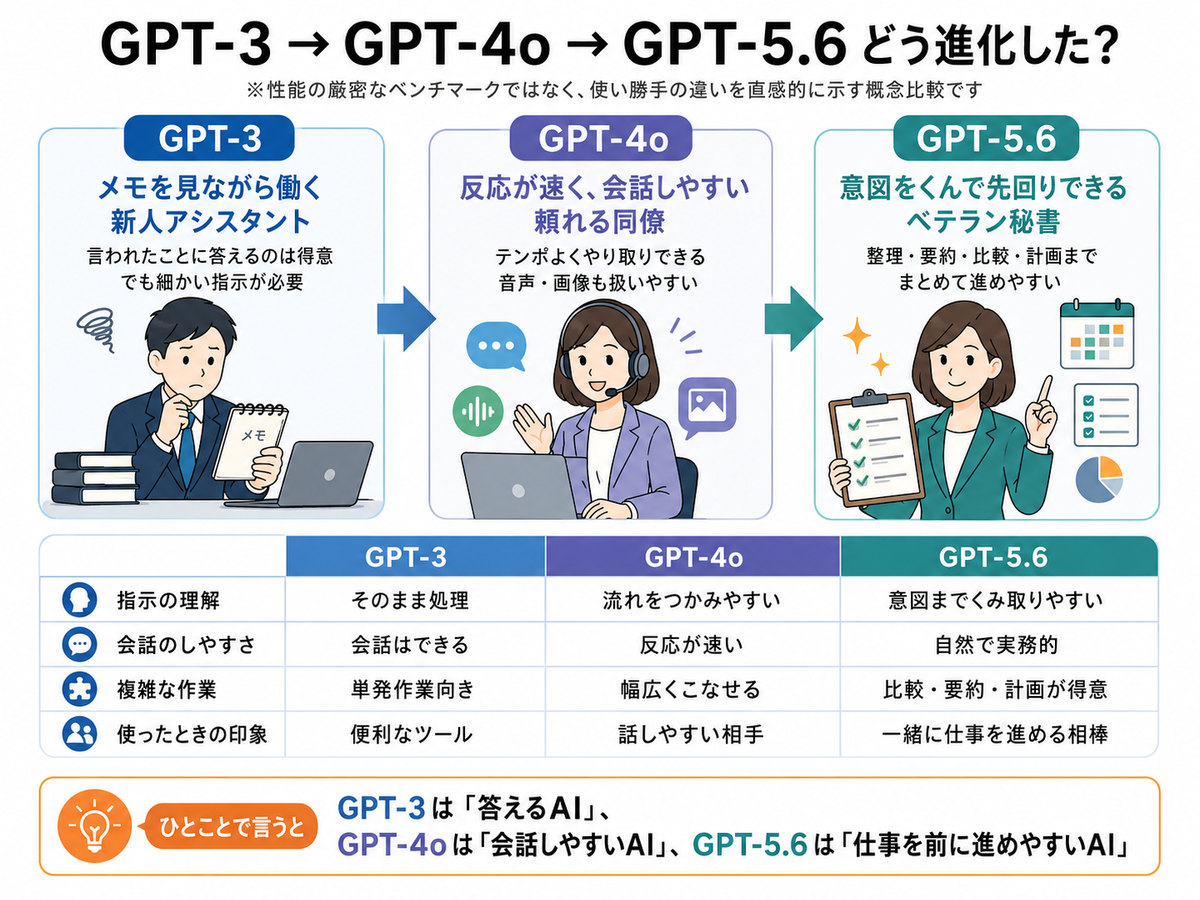 GPT-3 → GPT-4o → GPT-5.6 どう進化した?

※性能の厳密なベンチマークではなく、使い勝手の違いを直感的に示す概念比較です

GPT-3

メモを見ながら働く新人アシスタント

言われたことに答えるのは得意
でも細かい指示が必要

メモ

GPT-4o

反応が速く、会話しやすい頼れる同僚

テンポよくやり取りできる
音声・画像も扱いやすい

GPT-5.6

意図をくんで先回りできるベテラン秘書

整理・要約・比較・計画まで
まとめて進めやすい

| | GPT-3 | GPT-4o | GPT-5.6 |
|---|---|---|---|
| 指示の理解 | そのまま処理 | 流れをつかみやすい | 意図までくみ取りやすい |
| 会話のしやすさ | 会話はできる | 反応が速い | 自然で実務的 |
| 複雑な作業 | 単発作業向き | 幅広くこなせる | 比較・要約・計画が得意 |
| 使ったときの印象 | 便利なツール | 話しやすい相手 | 一緒に仕事を進める相棒 |

ひとことで言うと

GPT-3は「答えるAI」、
GPT-4oは「会話しやすいAI」、GPT-5.6は「仕事を前に進めやすいAI」